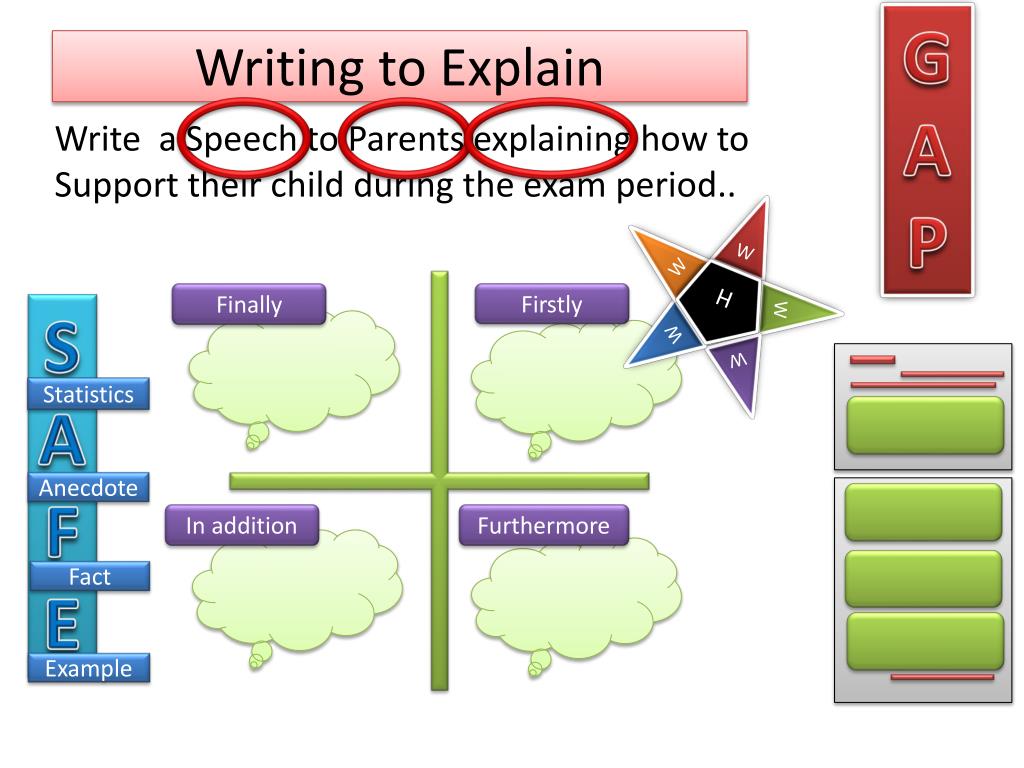 Writing to Explain

Write a Speech to Parents explaining how to Support their child during the exam period..

G
A
P

W
W
H
W
W
W

S
Statistics
A
Anecdote
F
Fact
E
Example

Finally

Firstly

In addition

Furthermore